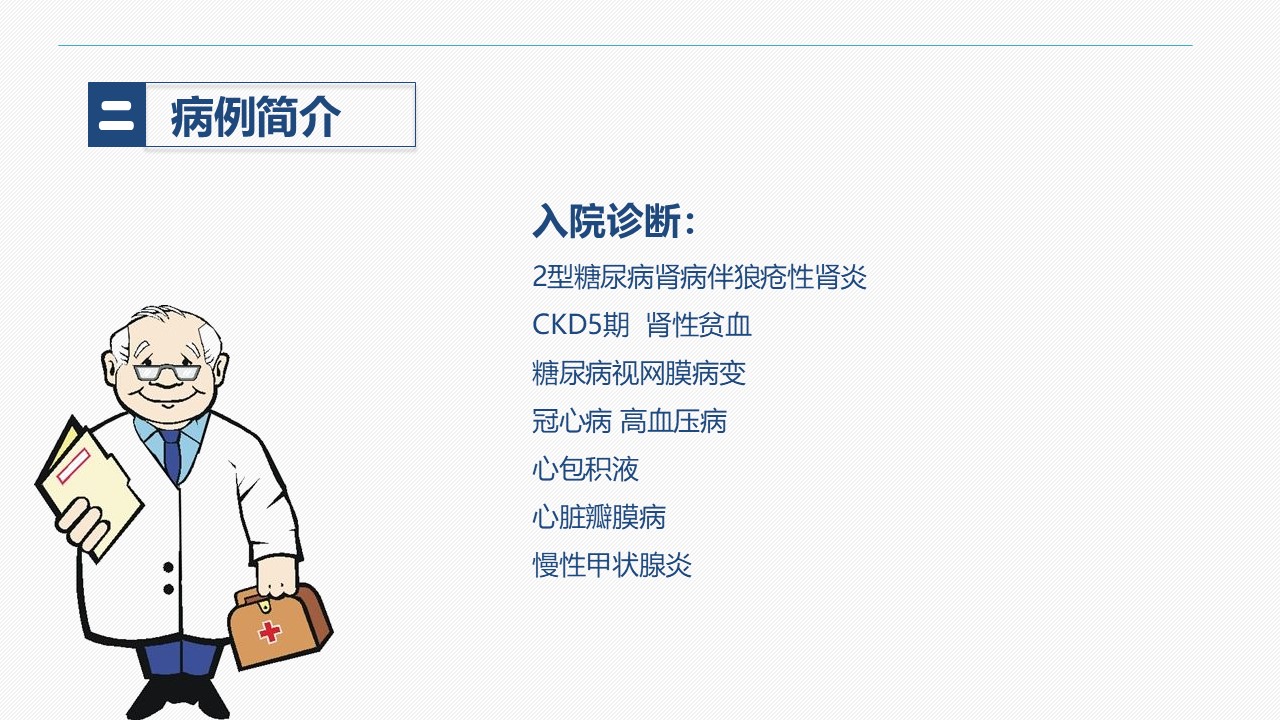 二 病例简介

入院诊断：

2型糖尿病肾病伴狼疮性肾炎

CKD5期 肾性贫血

糖尿病视网膜病变

冠心病 高血压病

心包积液

心脏瓣膜病

慢性甲状腺炎